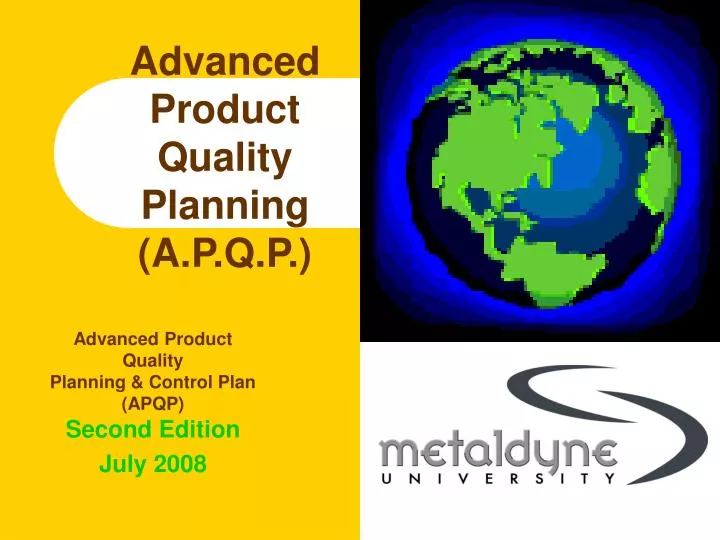 Advanced Product Quality Planning (A.P.Q.P.)

Advanced Product Quality Planning & Control Plan (APQP)
Second Edition
July 2008

metaldyne
UNIVERSITY